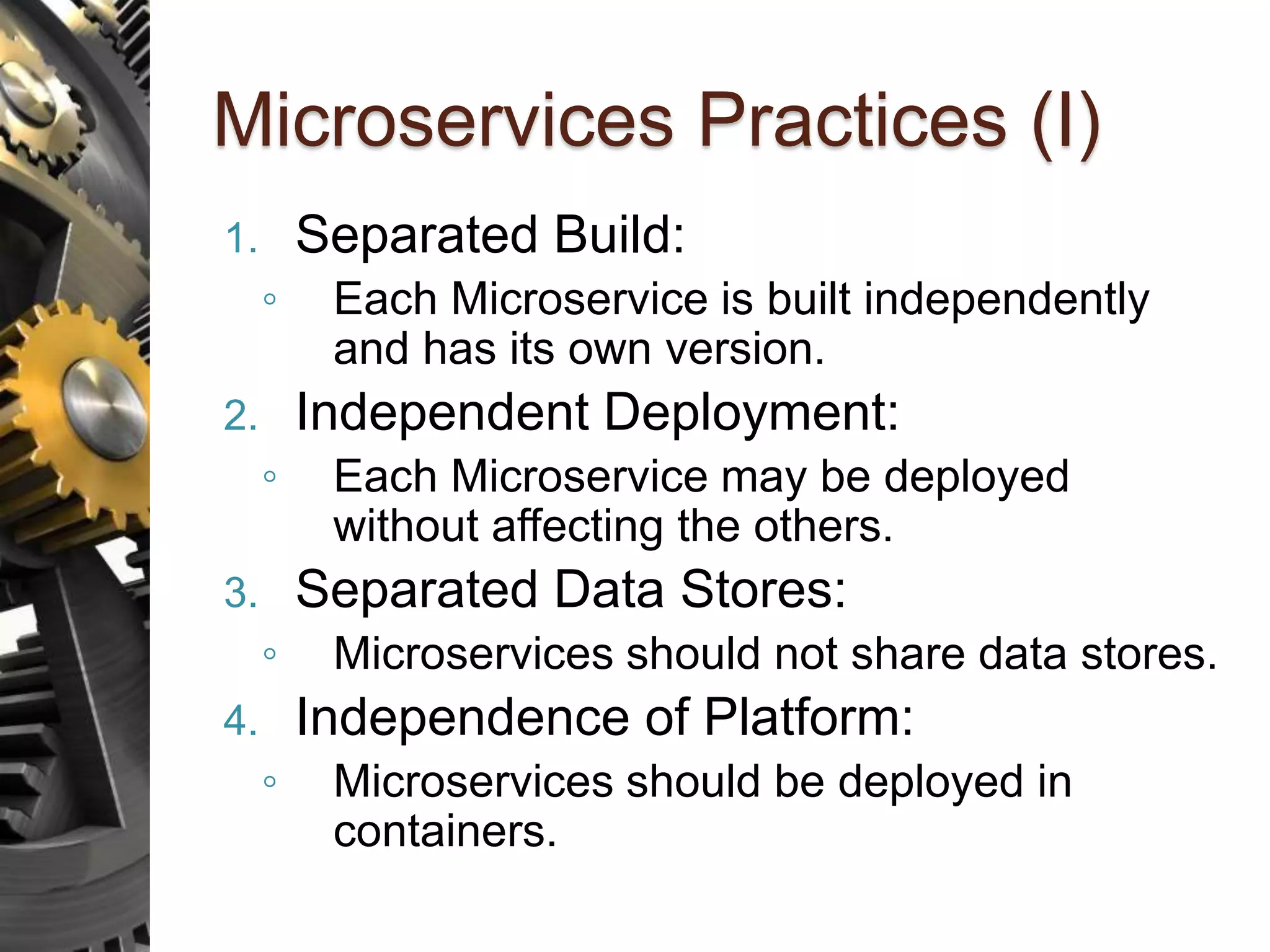 Microservices Practices (I)

1. Separated Build:
◦ Each Microservice is built independently and has its own version.
2. Independent Deployment:
◦ Each Microservice may be deployed without affecting the others.
3. Separated Data Stores:
◦ Microservices should not share data stores.
4. Independence of Platform:
◦ Microservices should be deployed in containers.